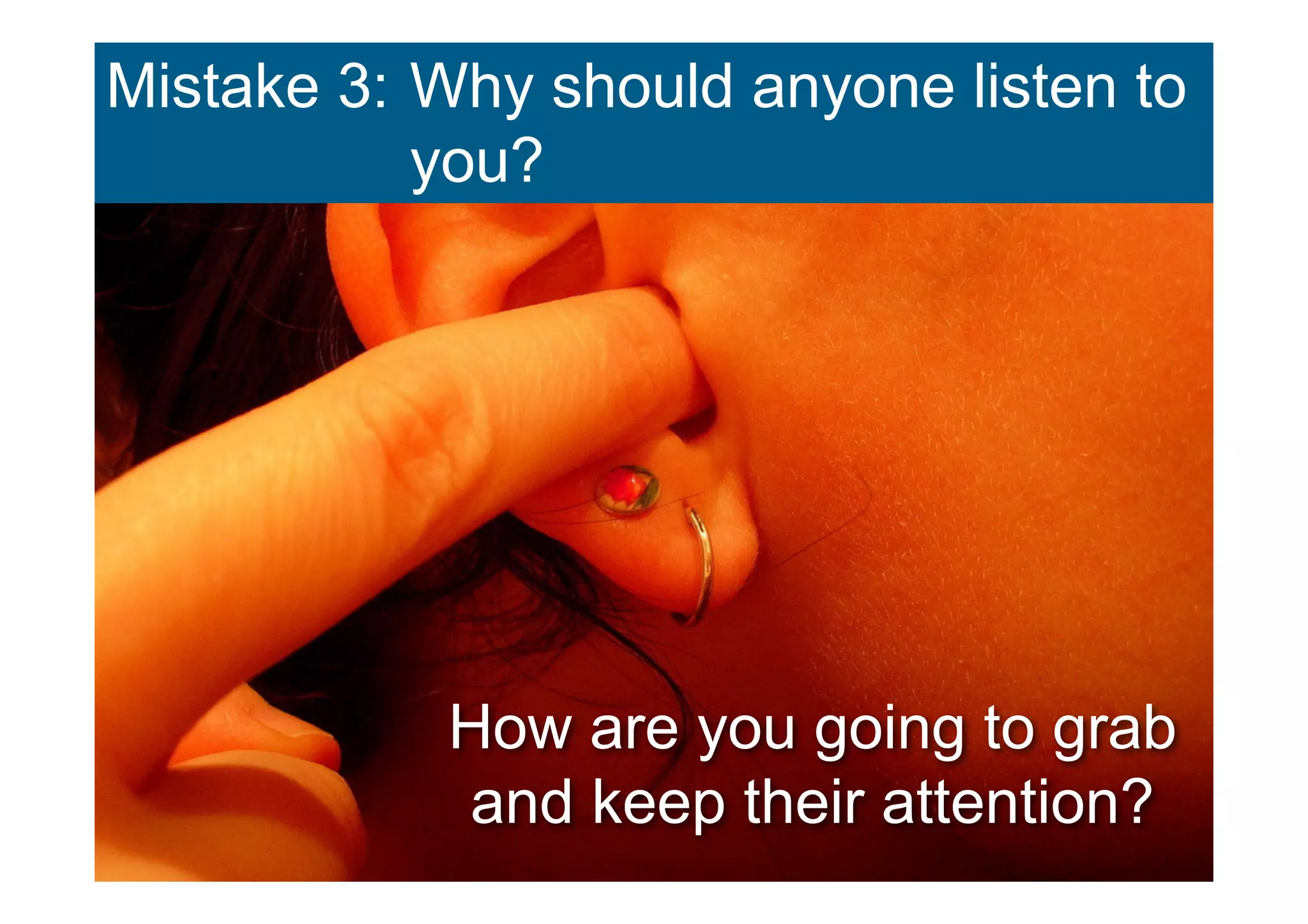 Mistake 3: Why should anyone listen to you?

How are you going to grab and keep their attention?